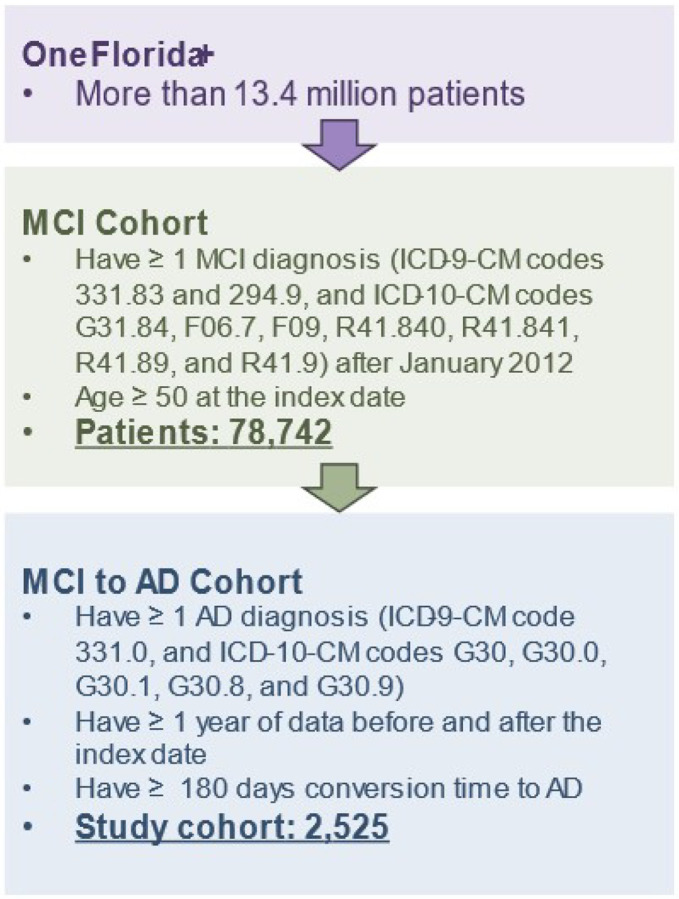 OneFlorida+
• More than 13.4 million patients

MCI Cohort
• Have ≥ 1 MCI diagnosis (ICD-9-CM codes 331.83 and 294.9, and ICD-10-CM codes G31.84, F06.7, F09, R41.840, R41.841, R41.89, and R41.9) after January 2012
• Age ≥ 50 at the index date
• Patients: 78,742

MCI to AD Cohort
• Have ≥ 1 AD diagnosis (ICD-9-CM code 331.0, and ICD-10-CM codes G30, G30.0, G30.1, G30.8, and G30.9)
• Have ≥ 1 year of data before and after the index date
• Have ≥ 180 days conversion time to AD
• Study cohort: 2,525